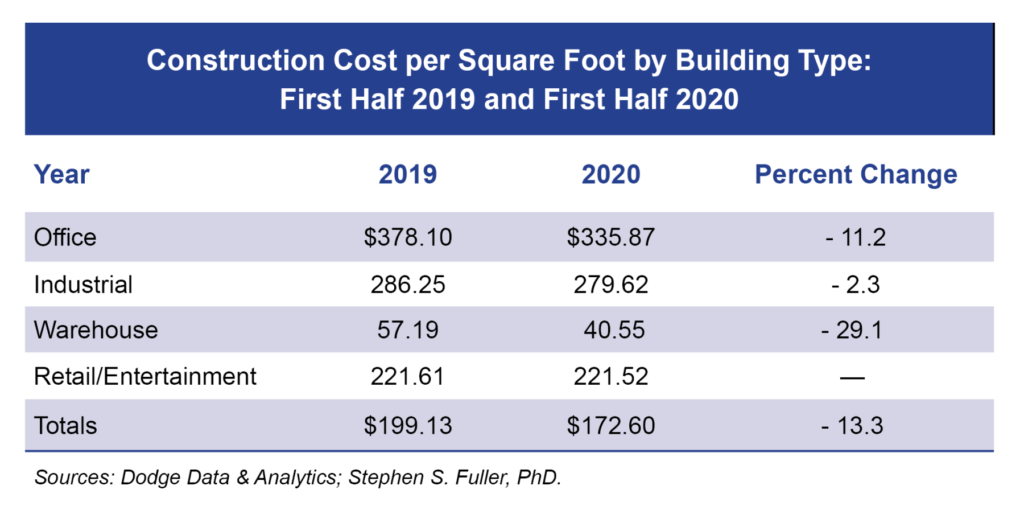 Construction Cost per Square Foot by Building Type:
First Half 2019 and First Half 2020

| Year | 2019 | 2020 | Percent Change |
|---|---|---|---|
| Office | \$378.10 | \$335.87 | - 11.2 |
| Industrial | 286.25 | 279.62 | - 2.3 |
| Warehouse | 57.19 | 40.55 | - 29.1 |
| Retail/Entertainment | 221.61 | 221.52 | — |
| Totals | \$199.13 | \$172.60 | - 13.3 |

Sources: Dodge Data & Analytics; Stephen S. Fuller, PhD.